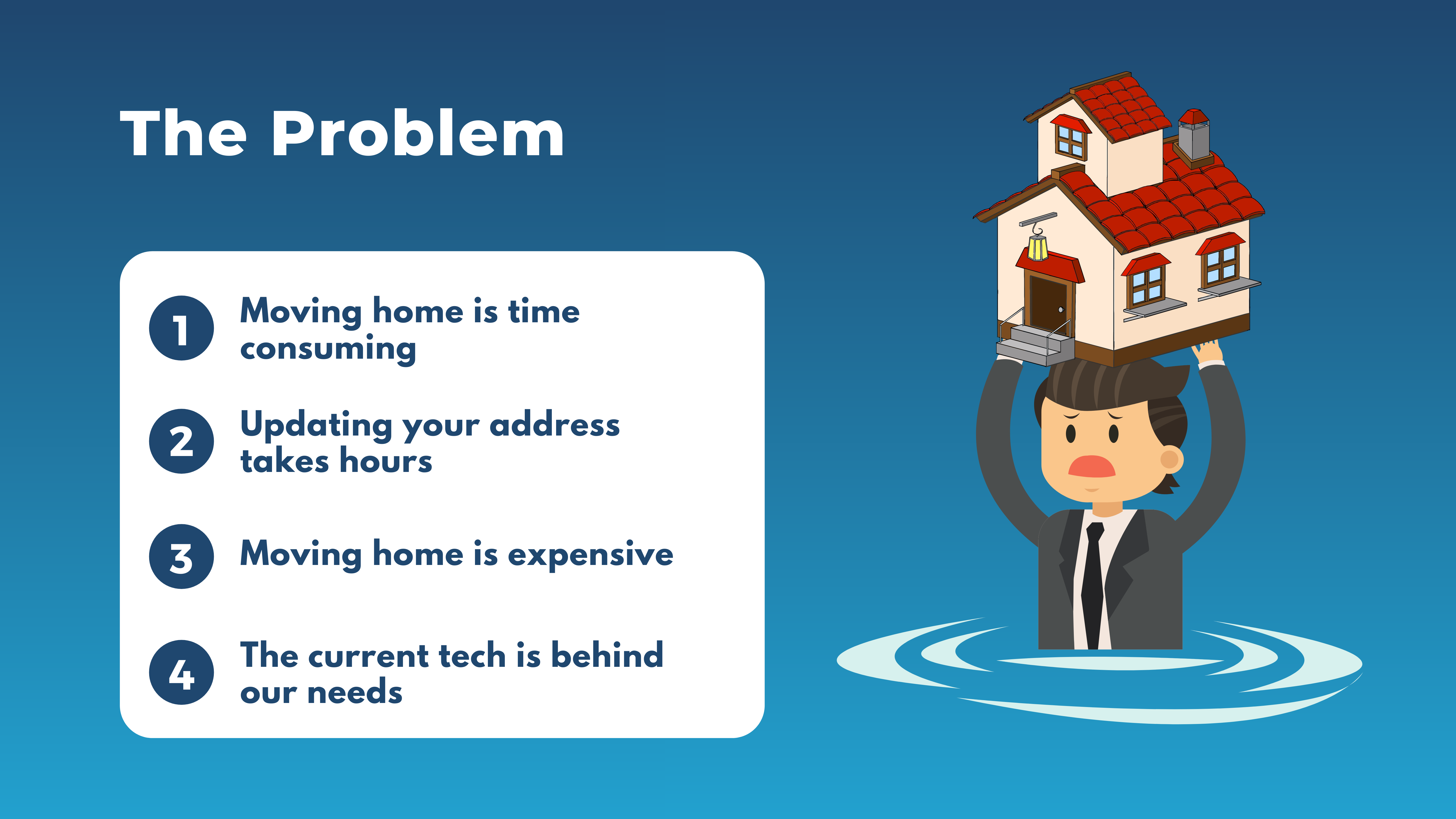 The Problem

1 Moving home is time consuming

2 Updating your address takes hours

3 Moving home is expensive

4 The current tech is behind our needs